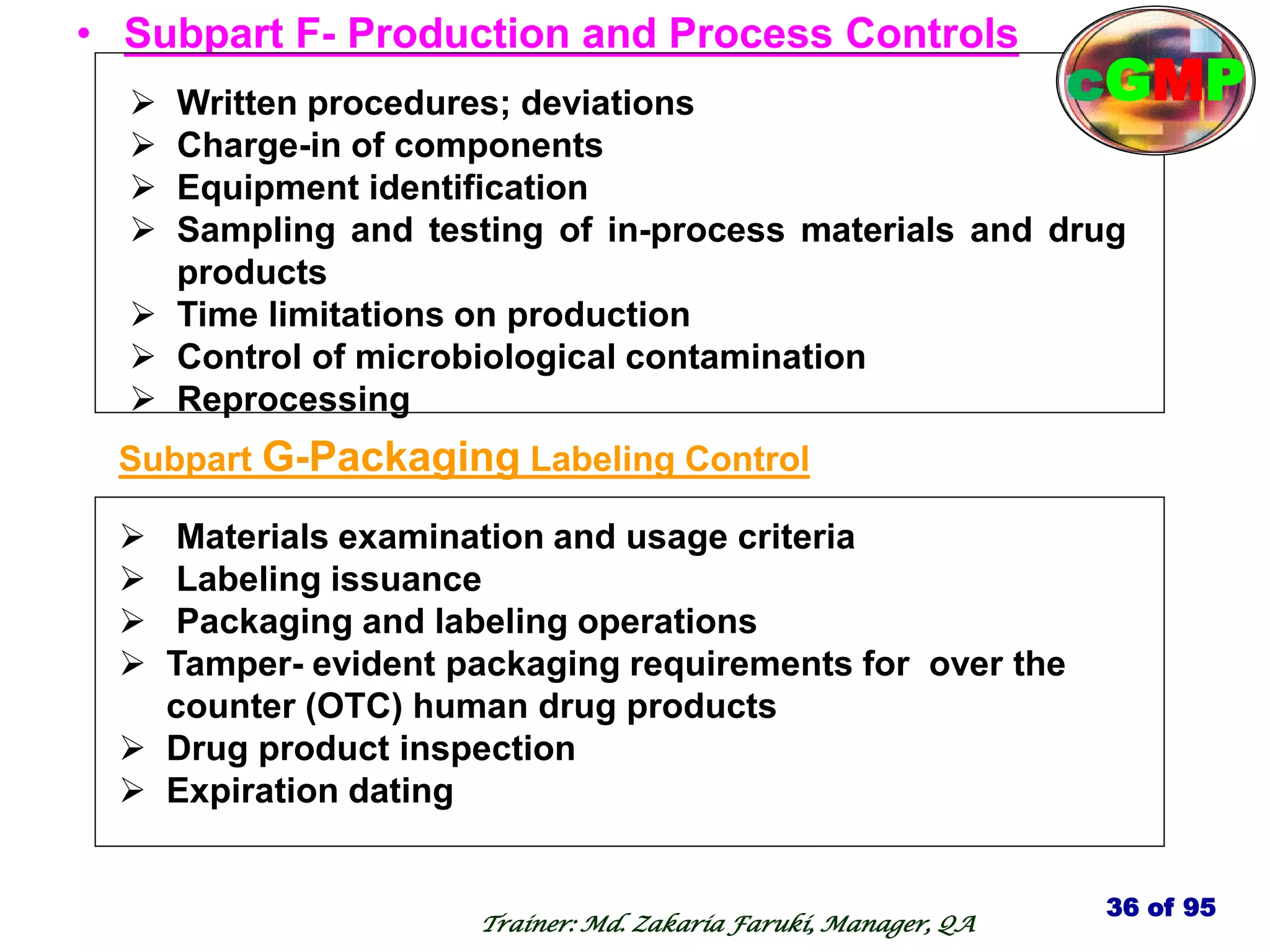 • Subpart F- Production and Process Controls

cGMP

➢ Written procedures; deviations
➢ Charge-in of components
➢ Equipment identification
➢ Sampling and testing of in-process materials and drug products
➢ Time limitations on production
➢ Control of microbiological contamination
➢ Reprocessing

Subpart G-Packaging Labeling Control

➢ Materials examination and usage criteria
➢ Labeling issuance
➢ Packaging and labeling operations
➢ Tamper- evident packaging requirements for over the counter (OTC) human drug products
➢ Drug product inspection
➢ Expiration dating

Trainer: Md. Zakaria Faruki, Manager, QA

36 of 95